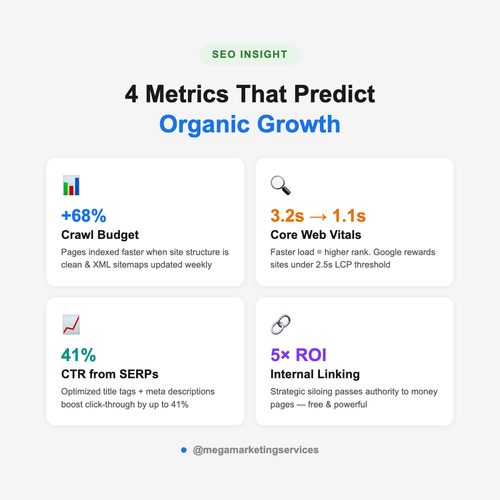 SEO INSIGHT

4 Metrics That Predict
Organic Growth

+68%
Crawl Budget
Pages indexed faster when site structure is clean & XML sitemaps updated weekly

3.2s → 1.1s
Core Web Vitals
Faster load = higher rank. Google rewards sites under 2.5s LCP threshold

41%
CTR from SERPs
Optimized title tags + meta descriptions boost click-through by up to 41%

5× ROI
Internal Linking
Strategic siloing passes authority to money pages — free & powerful

@megamarketingservices